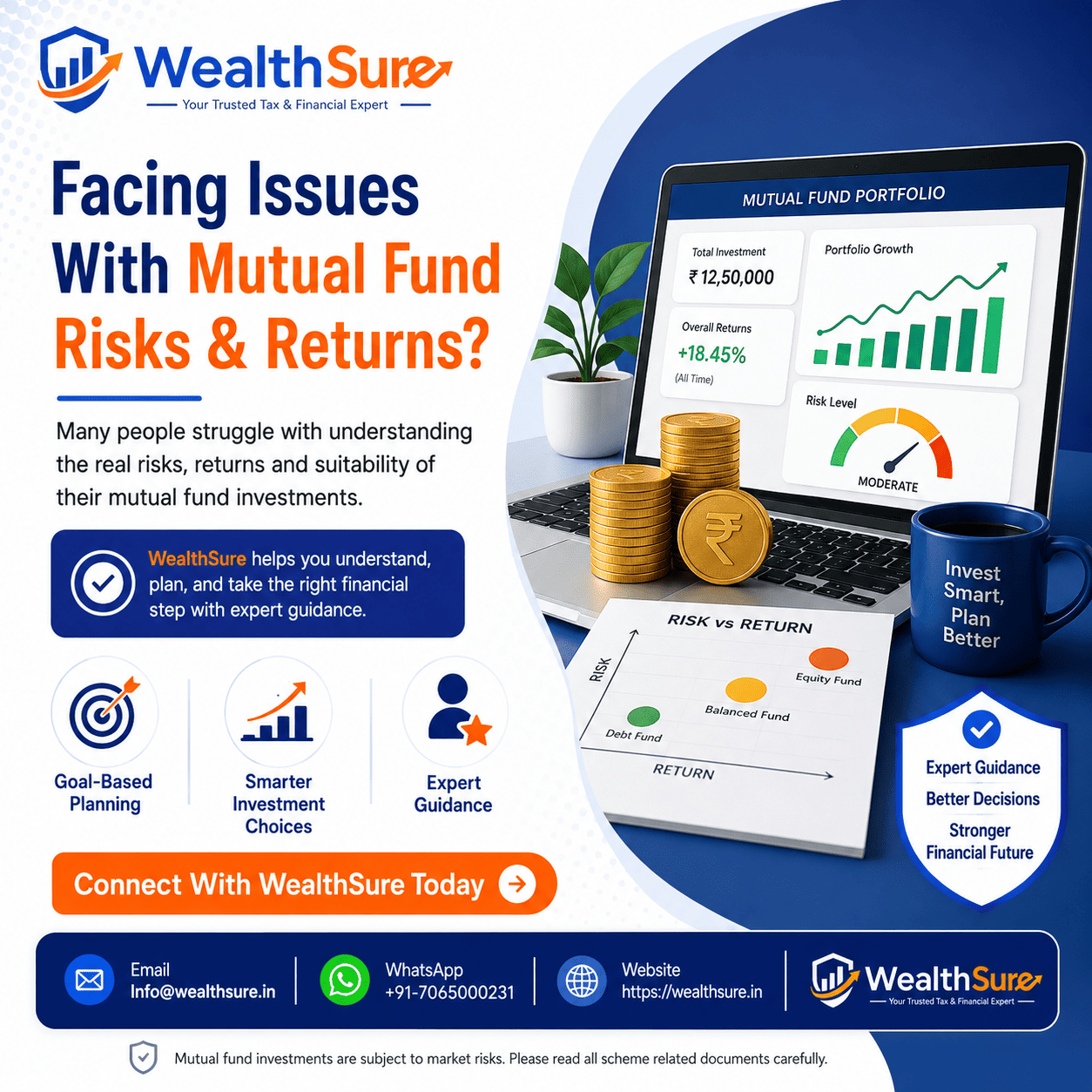 WealthSure
Your Trusted Tax & Financial Expert

Facing Issues With Mutual Fund Risks & Returns?

Many people struggle with understanding the real risks, returns and suitability of their mutual fund investments.

WealthSure helps you understand, plan, and take the right financial step with expert guidance.

Goal-Based Planning

Smarter Investment Choices

Expert Guidance

Connect With WealthSure Today

MUTUAL FUND PORTFOLIO
Total Investment
₹ 12,50,000
Overall Returns
+18.45%
(All Time)
Portfolio Growth
Risk Level
MODERATE

Invest Smart, Plan Better

RISK vs RETURN
RISK
Equity Fund
Balanced Fund
Debt Fund
RETURN

Expert Guidance
Better Decisions
Stronger Financial Future

Email
Info@wealthsure.in

WhatsApp
+91-7065000231

Website
https://wealthsure.in

WealthSure
Your Trusted Tax & Financial Expert

Mutual fund investments are subject to market risks. Please read all scheme related documents carefully.